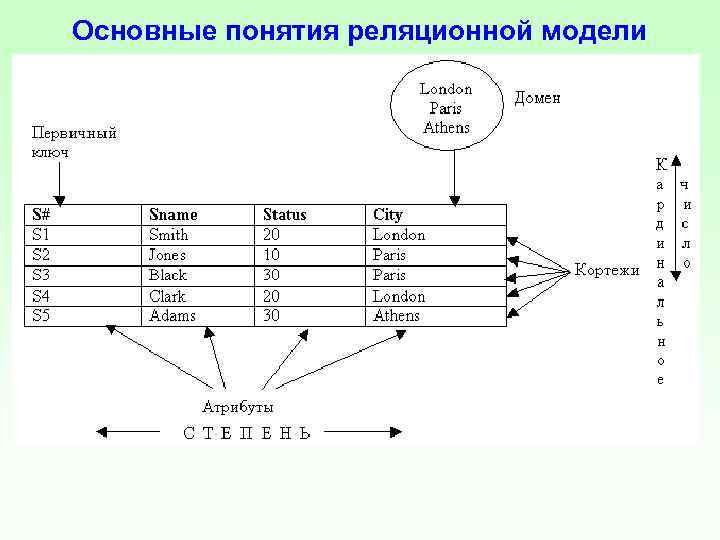 Основные понятия реляционной модели

London
Paris
Athens

Домен

Первичный ключ

| S# | Sname | Status | City |
|---|---|---|---|
| S1 | Smith | 20 | London |
| S2 | Jones | 10 | Paris |
| S3 | Black | 30 | Paris |
| S4 | Clark | 20 | London |
| S5 | Adams | 30 | Athens |

Кортежи

Кардинальное

число

Атрибуты

СТЕПЕНЬ